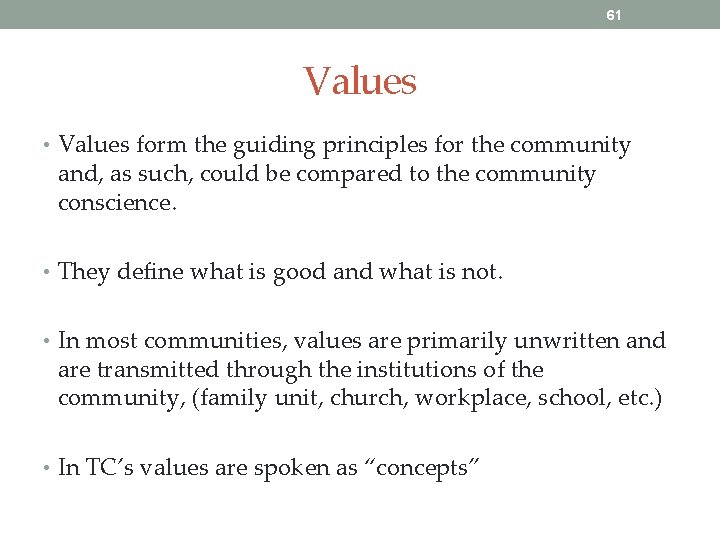 61

Values

• Values form the guiding principles for the community and, as such, could be compared to the community conscience.

• They define what is good and what is not.

• In most communities, values are primarily unwritten and are transmitted through the institutions of the community, (family unit, church, workplace, school, etc.)

• In TC's values are spoken as "concepts"